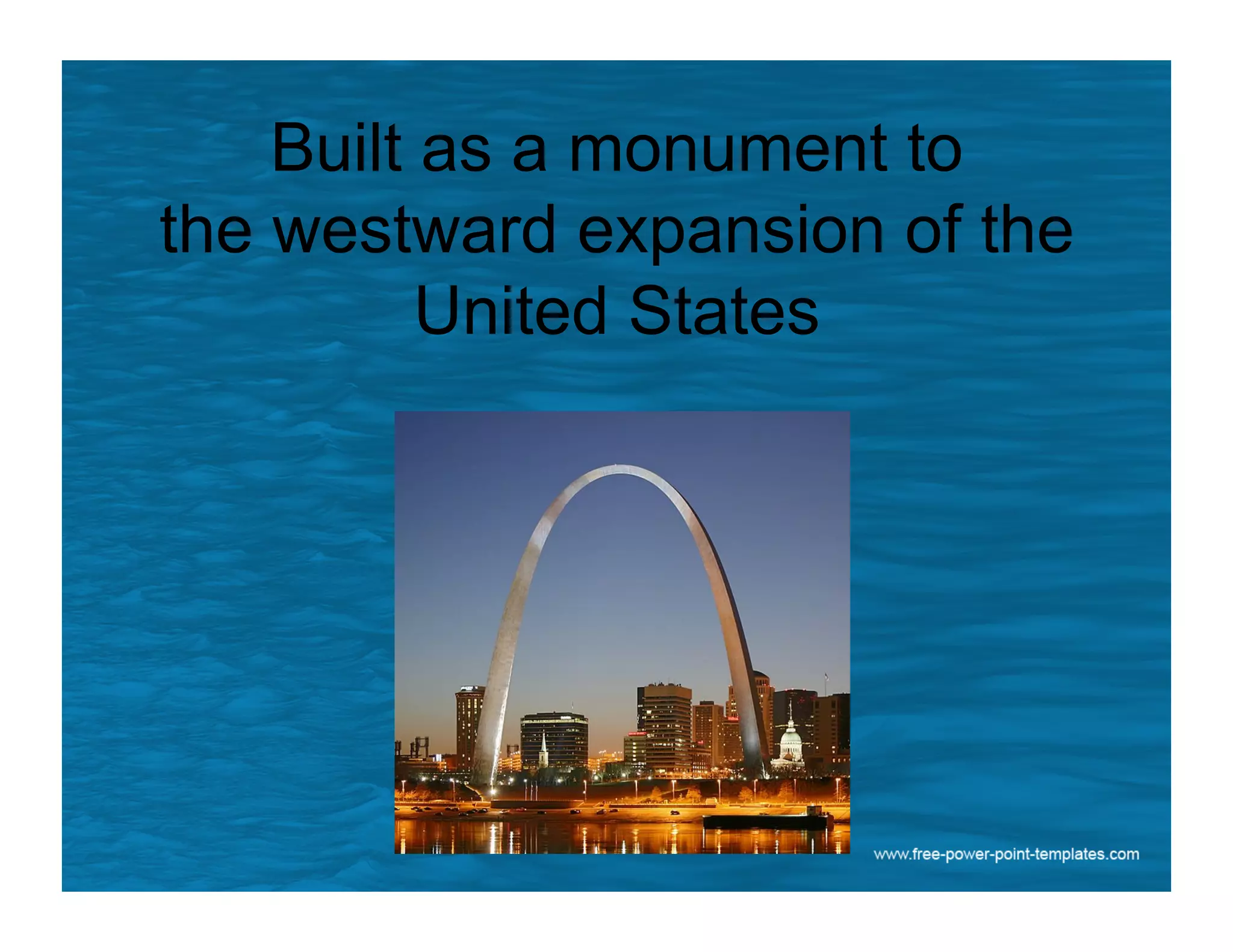 Built as a monument to the westward expansion of the United States

www.free-power-point-templates.com